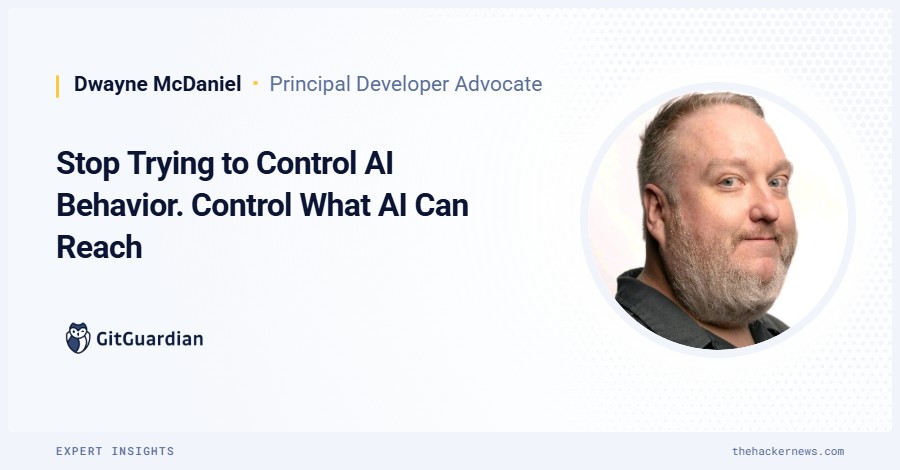 Dwayne McDaniel • Principal Developer Advocate

Stop Trying to Control AI Behavior. Control What AI Can Reach

GitGuardian

EXPERT INSIGHTS

thehackernews.com